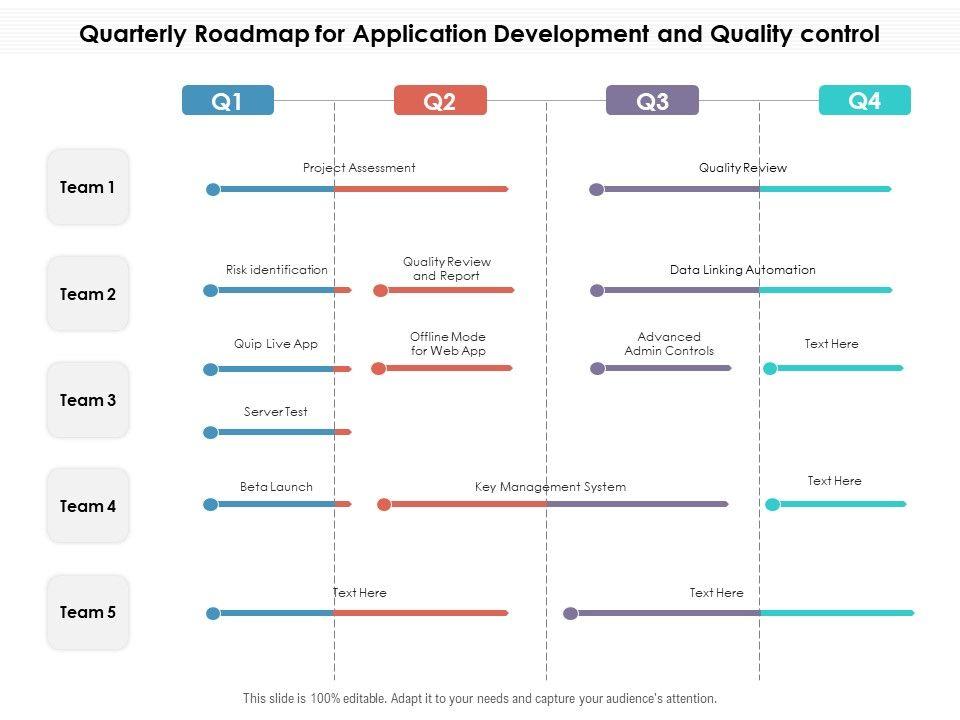 Quarterly Roadmap for Application Development and Quality control

Q1 Q2 Q3 Q4

Team 1
Project Assessment
Quality Review

Team 2
Risk identification
Quality Review and Report
Data Linking Automation

Team 3
Quip Live App
Offline Mode for Web App
Advanced Admin Controls
Text Here
Server Test

Team 4
Beta Launch
Key Management System
Text Here

Team 5
Text Here
Text Here

This slide is 100% editable. Adapt it to your needs and capture your audience's attention.